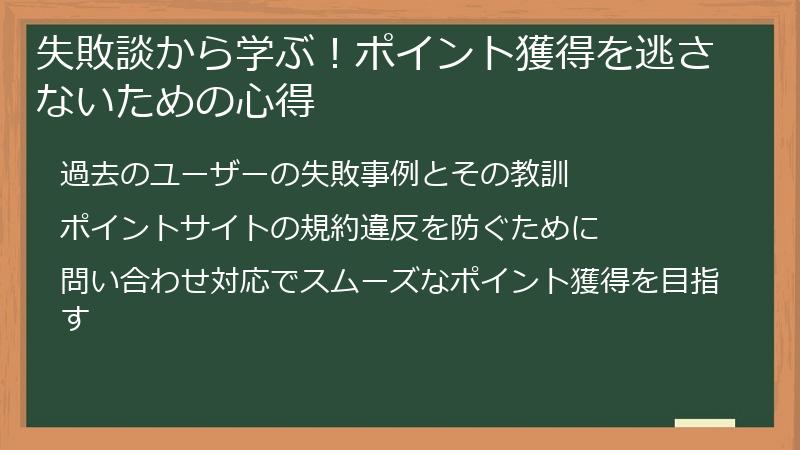 失敗談から学ぶ！ポイント獲得を逃さないための心得

過去のユーザーの失敗事例とその教訓

ポイントサイトの規約違反を防ぐために

問い合わせ対応でスムーズなポイント獲得を目指す